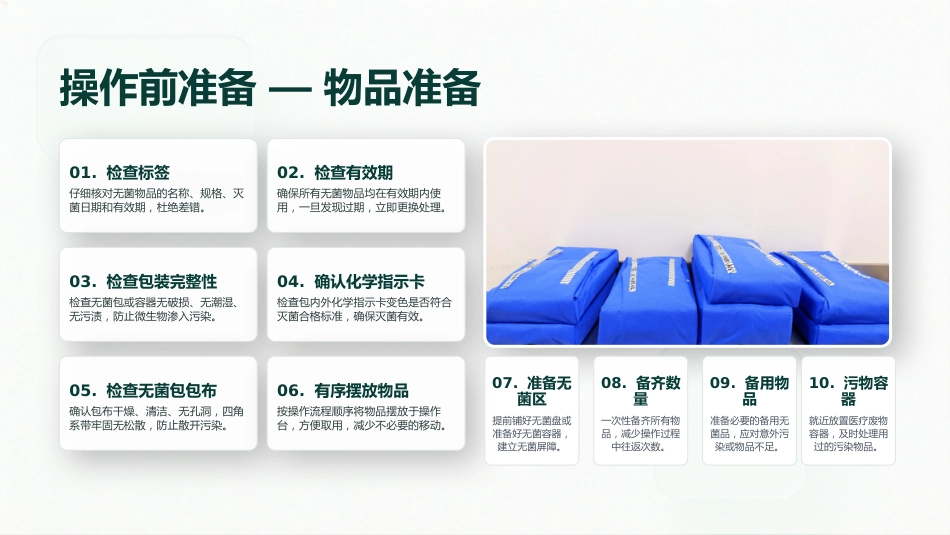 操作前准备 — 物品准备

01. 检查标签
仔细核对无菌物品的名称、规格、灭菌日期和有效期，杜绝差错。

02. 检查有效期
确保所有无菌物品均在有效期内使用，一旦发现过期，立即更换处理。

03. 检查包装完整性
检查无菌包或容器无破损、无潮湿、无污渍，防止微生物渗入污染。

04. 确认化学指示卡
检查包内外化学指示卡变色是否符合灭菌合格标准，确保灭菌有效。

05. 检查无菌包包布
确认包布干燥、清洁、无孔洞，四角系带牢固无松散，防止散开污染。

06. 有序摆放物品
按操作流程顺序将物品摆放于操作台，方便取用，减少不必要的移动。

07. 准备无菌区
提前铺好无菌盘或准备好无菌容器，建立无菌屏障。

08. 备齐数量
一次性备齐所有物品，减少操作过程中往返次数。

09. 备用物品
准备必要的备用无菌品，应对意外污染或物品不足。

10. 污物容器
就近放置医疗废物容器，及时处理用过的污染物品。